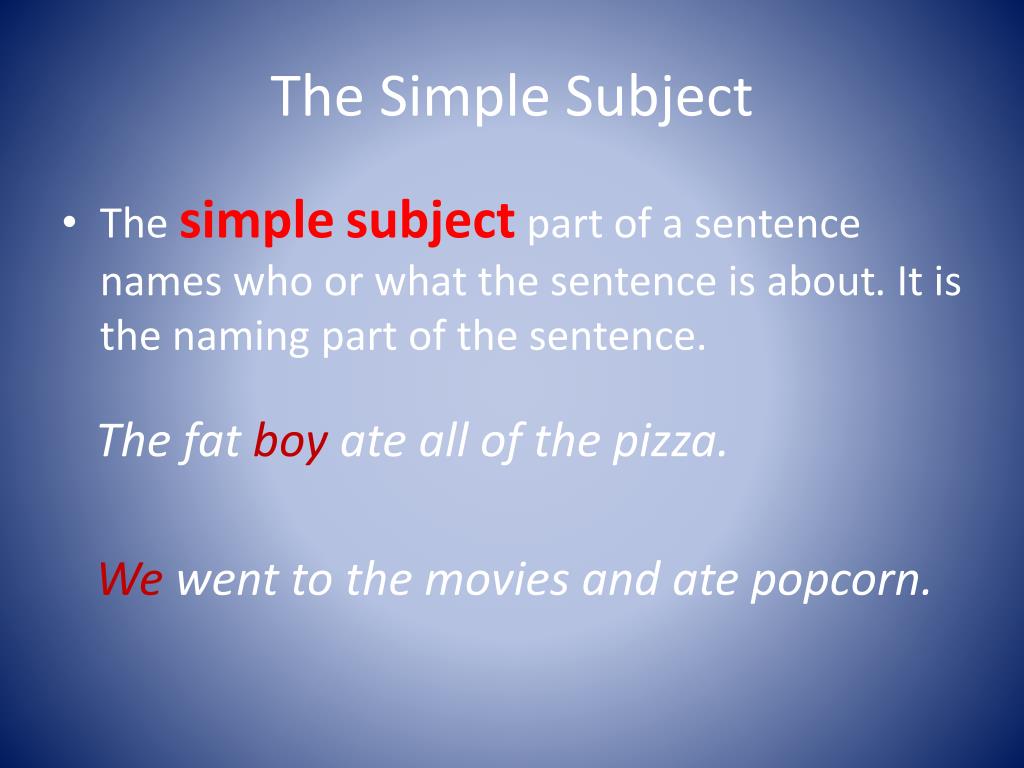 The Simple Subject

• The simple subject part of a sentence names who or what the sentence is about. It is the naming part of the sentence.

The fat boy ate all of the pizza.

We went to the movies and ate popcorn.